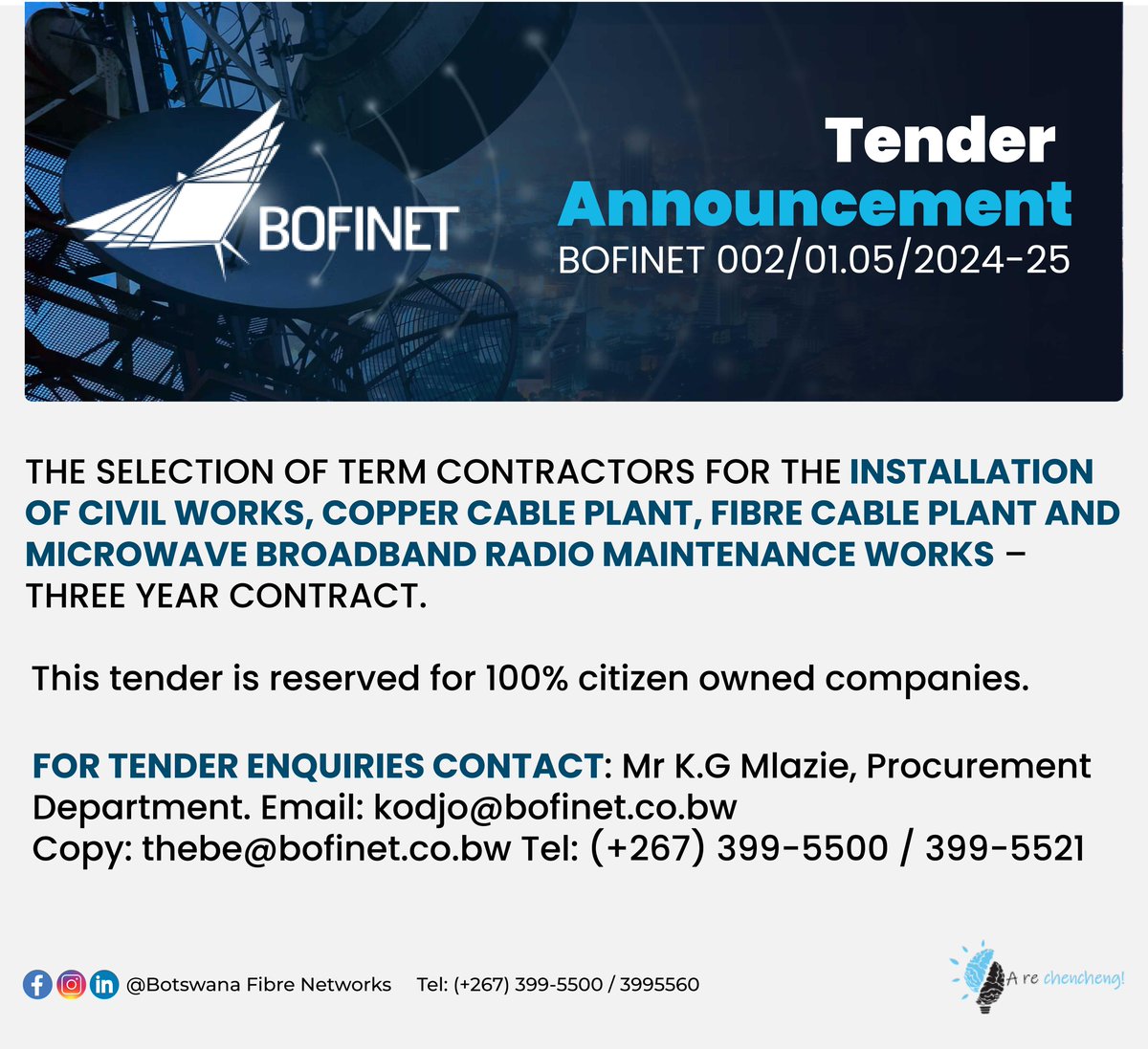 BOFINET

Tender Announcement
BOFINET 002/01.05/2024-25

THE SELECTION OF TERM CONTRACTORS FOR THE INSTALLATION OF CIVIL WORKS, COPPER CABLE PLANT, FIBRE CABLE PLANT AND MICROWAVE BROADBAND RADIO MAINTENANCE WORKS – THREE YEAR CONTRACT.

This tender is reserved for 100% citizen owned companies.

FOR TENDER ENQUIRIES CONTACT: Mr K.G Mlazie, Procurement Department. Email: kodjo@bofinet.co.bw
Copy: thebe@bofinet.co.bw Tel: (+267) 399-5500 / 399-5521

@Botswana Fibre Networks Tel: (+267) 399-5500 / 3995560

A re chencheng!